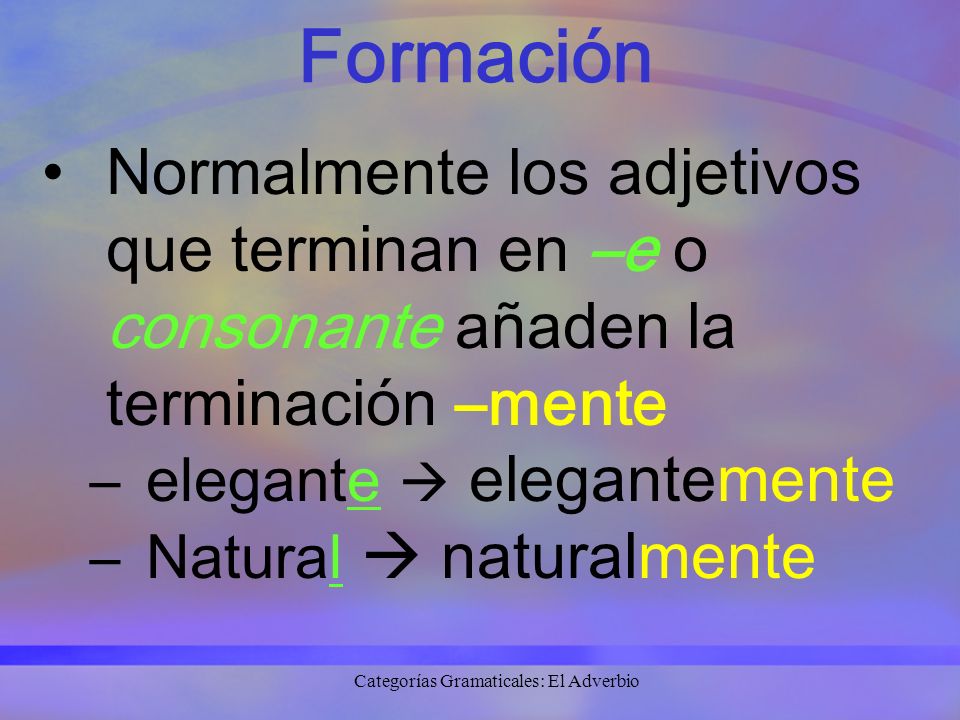 Formación

• Normalmente los adjetivos que terminan en –e o consonante añaden la terminación –mente
– elegante → elegantemente
– Natural → naturalmente

Categorías Gramaticales: El Adverbio